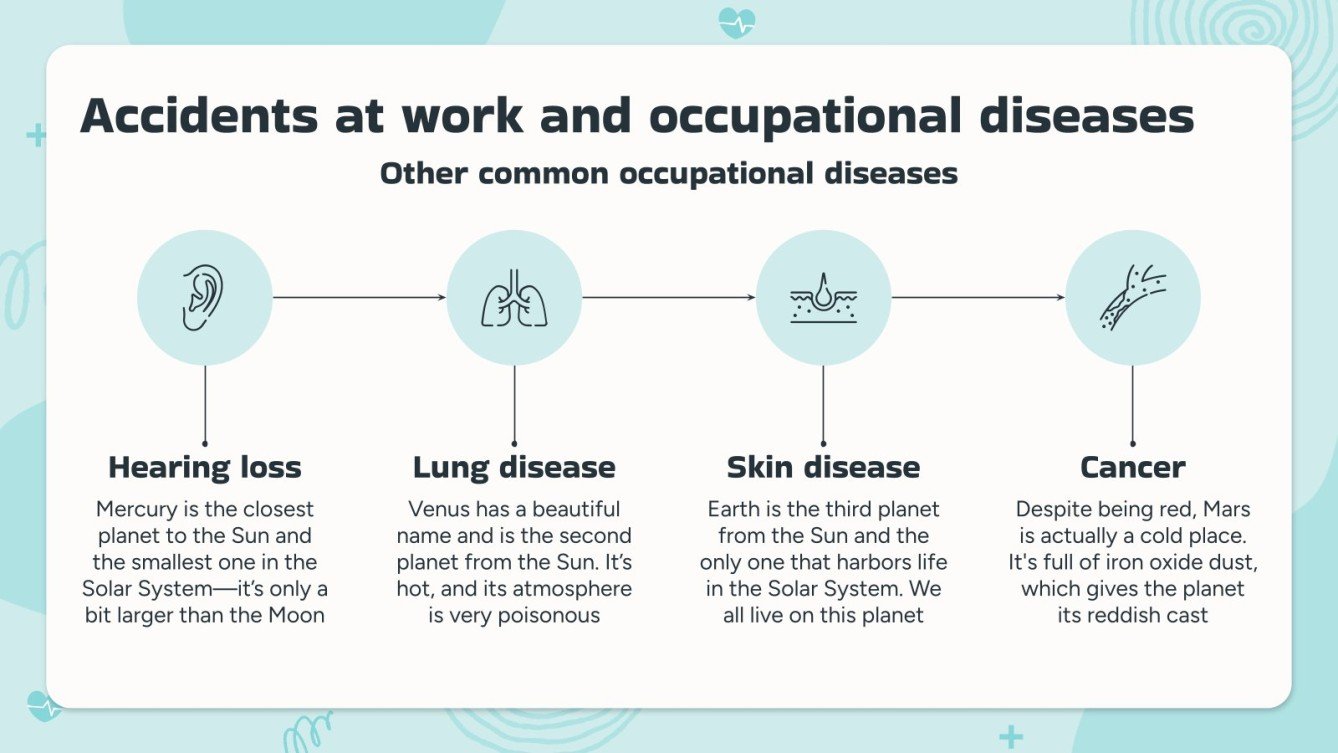 Accidents at work and occupational diseases

Other common occupational diseases

Hearing loss

Mercury is the closest planet to the Sun and the smallest one in the Solar System—it's only a bit larger than the Moon

Lung disease

Venus has a beautiful name and is the second planet from the Sun. It's hot, and its atmosphere is very poisonous

Skin disease

Earth is the third planet from the Sun and the only one that harbors life in the Solar System. We all live on this planet

Cancer

Despite being red, Mars is actually a cold place. It's full of iron oxide dust, which gives the planet its reddish cast